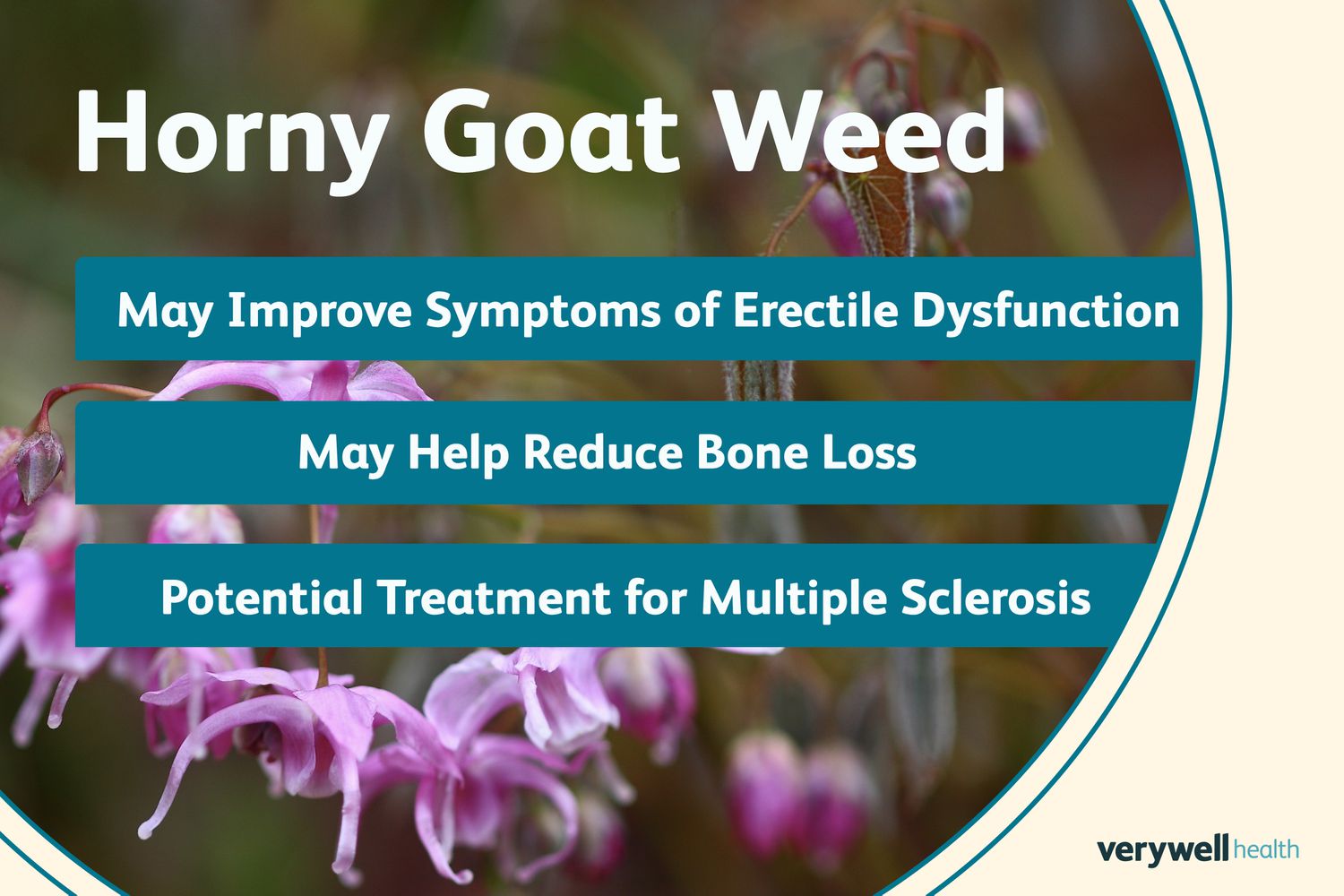 Horny Goat Weed

May Improve Symptoms of Erectile Dysfunction

May Help Reduce Bone Loss

Potential Treatment for Multiple Sclerosis

verywell health